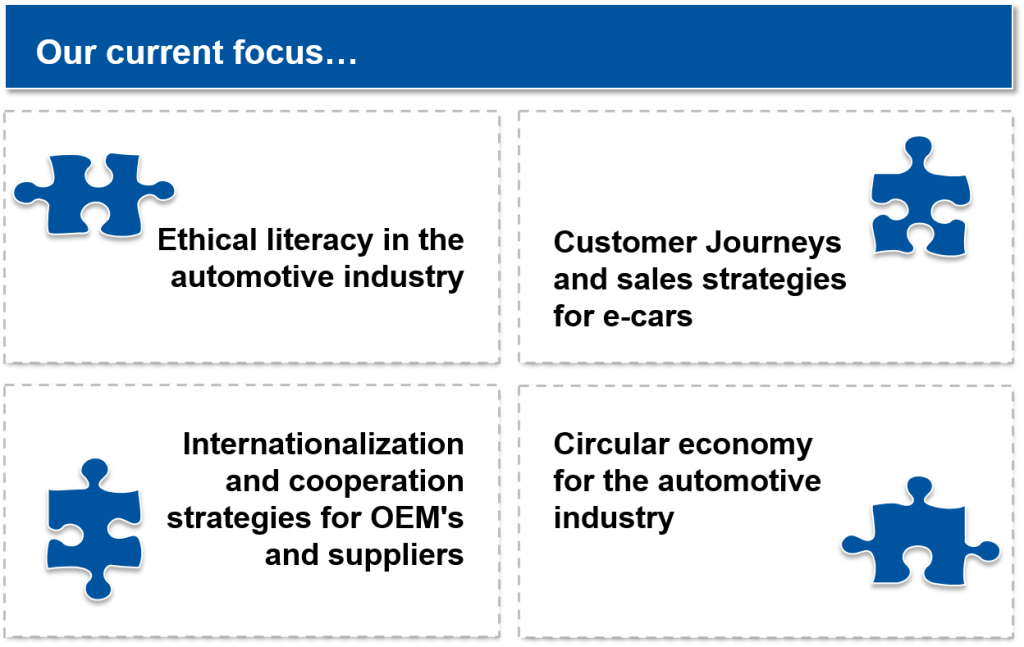 Our current focus…

Ethical literacy in the automotive industry

Customer Journeys and sales strategies for e-cars

Internationalization and cooperation strategies for OEM's and suppliers

Circular economy for the automotive industry